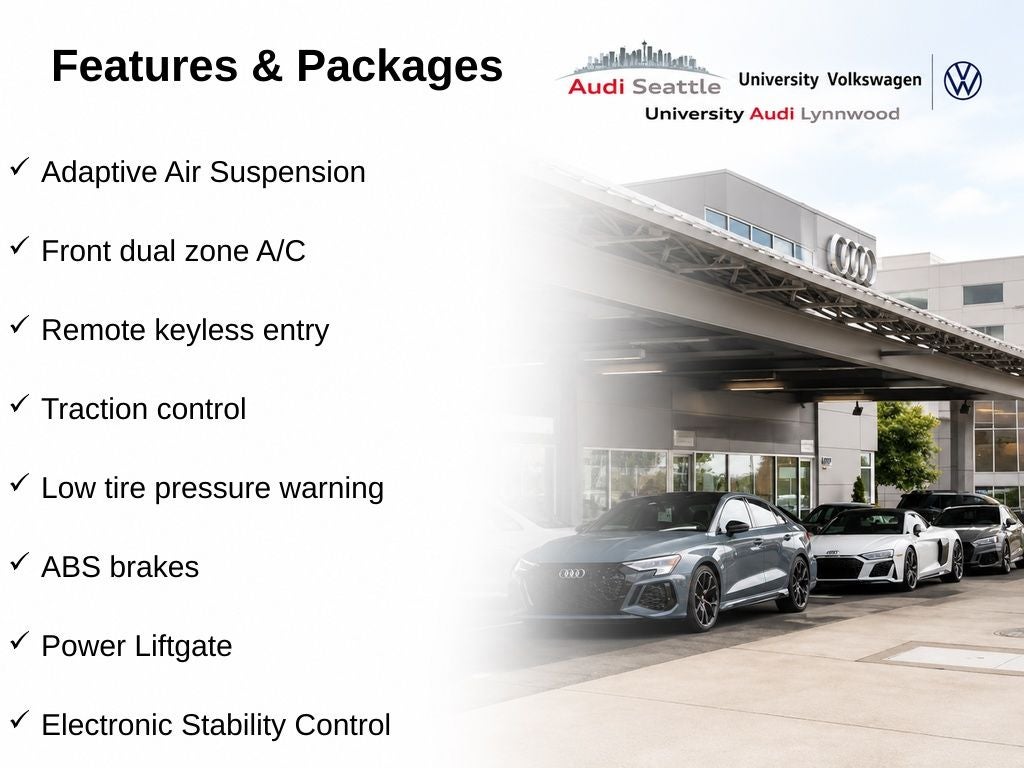 Features & Packages

Audi Seattle University Volkswagen
University Audi Lynnwood

✓ Adaptive Air Suspension

✓ Front dual zone A/C

✓ Remote keyless entry

✓ Traction control

✓ Low tire pressure warning

✓ ABS brakes

✓ Power Liftgate

✓ Electronic Stability Control